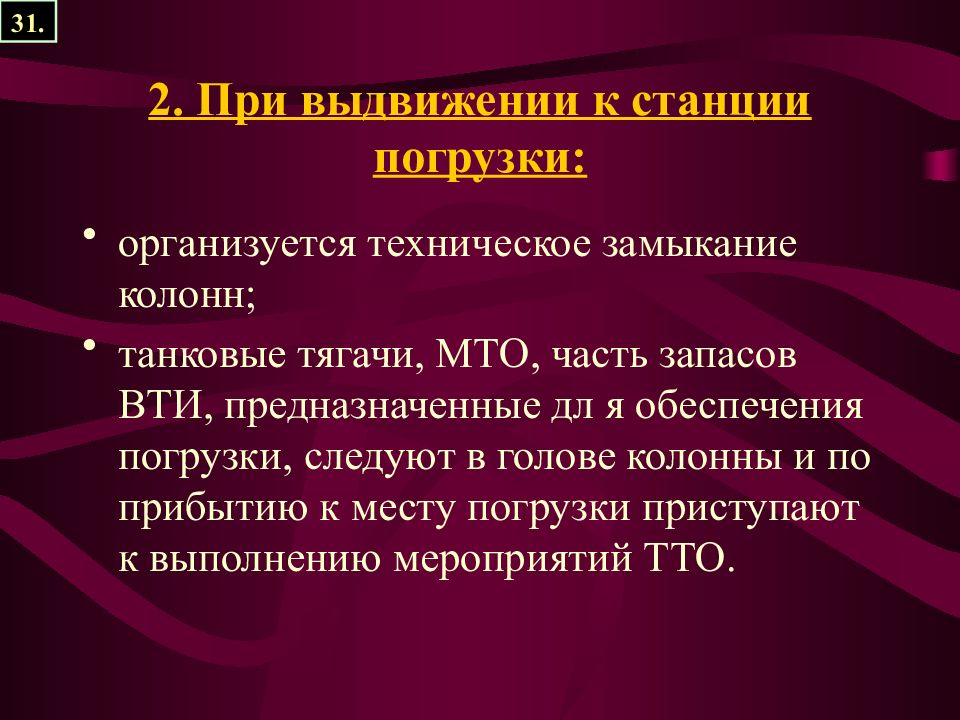 31.

2. При выдвижении к станции погрузки:

• организуется техническое замыкание колонн;

• танковые тягачи, МТО, часть запасов ВТИ, предназначенные дл я обеспечения погрузки, следуют в голове колонны и по прибытию к месту погрузки приступают к выполнению мероприятий ТТО.